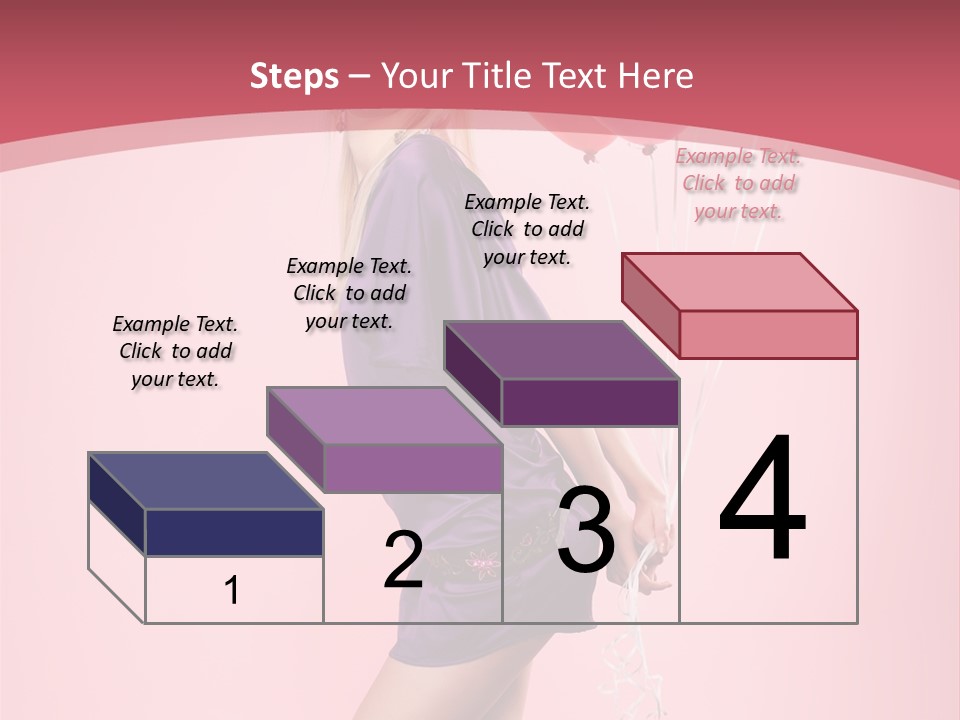 Steps – Your Title Text Here

Example Text. Click to add your text.

Example Text. Click to add your text.

Example Text. Click to add your text.

Example Text. Click to add your text.

1

2

3

4